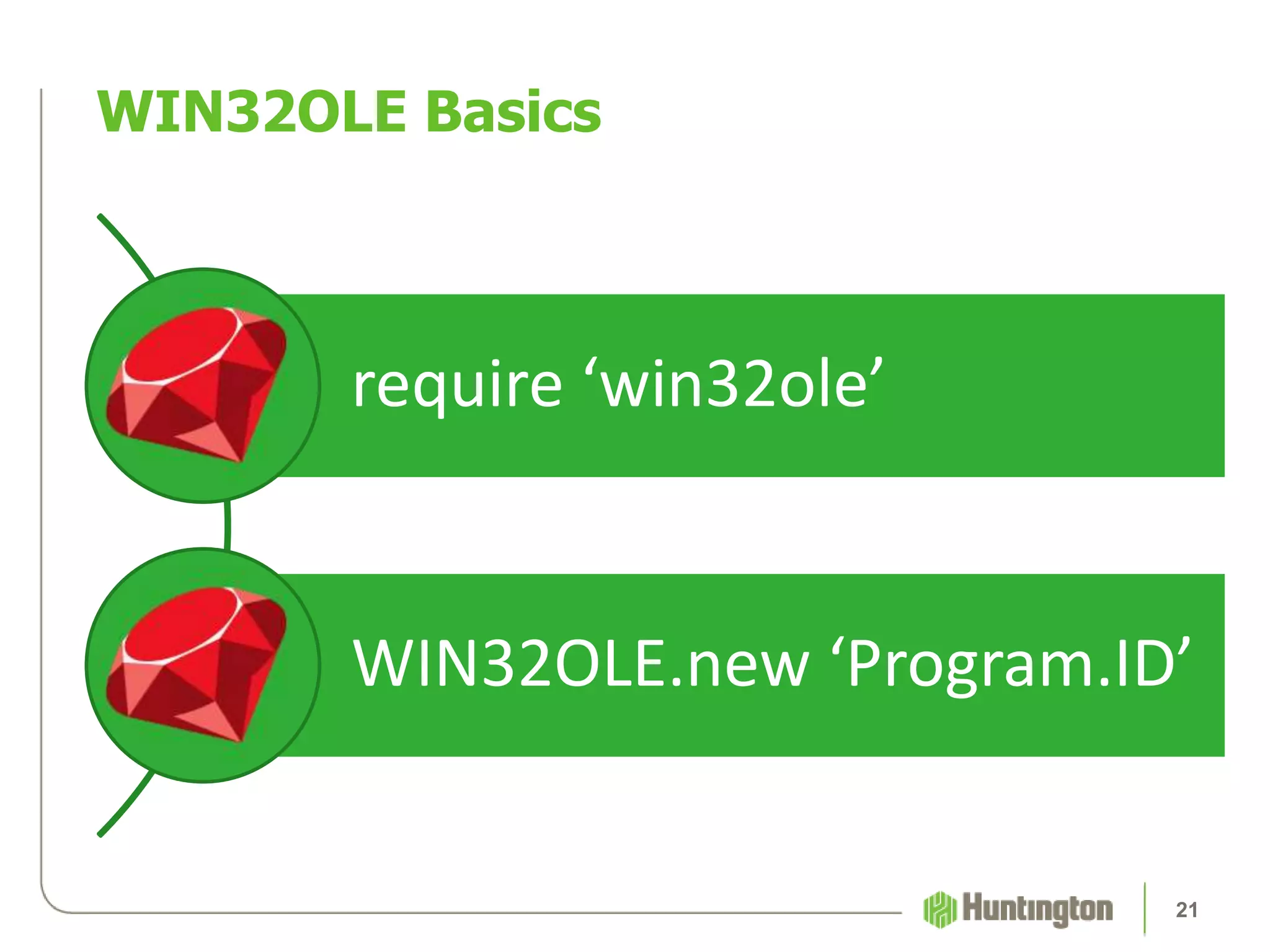 WIN32OLE Basics

require ‘win32ole’

WIN32OLE.new ‘Program.ID’

Huntington

21